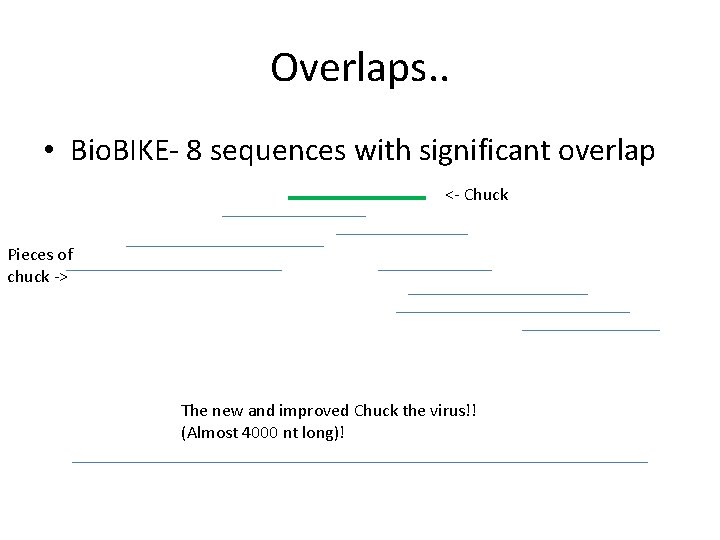 Overlaps..

• BioBIKE- 8 sequences with significant overlap

<- Chuck

Pieces of chuck ->

The new and improved Chuck the virus!!
(Almost 4000 nt long)!